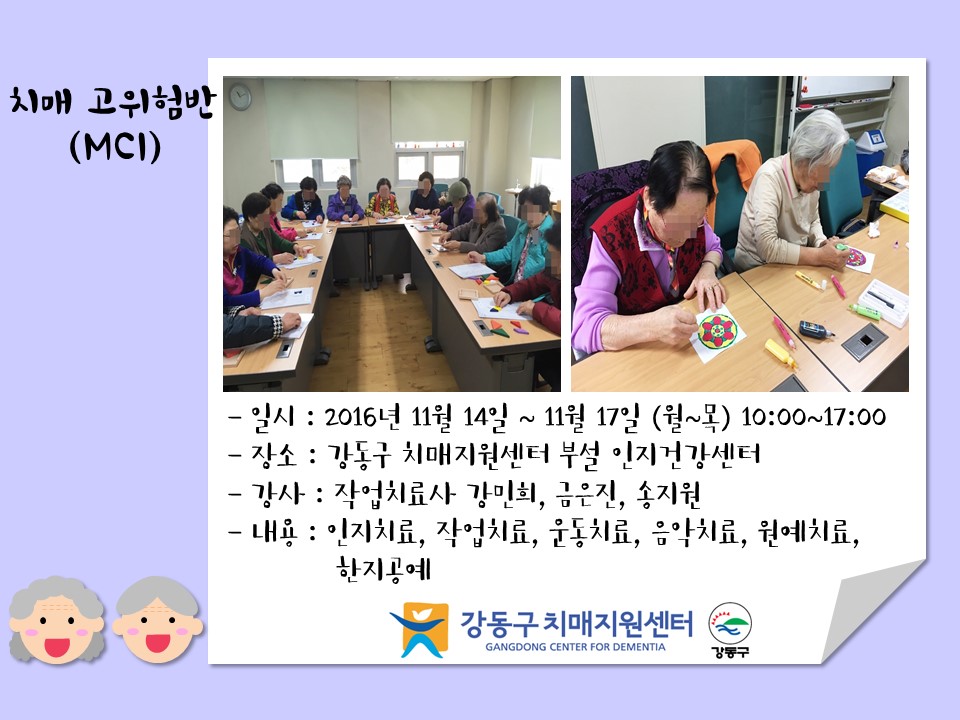 치매 고위험반
(MCI)

- 일시 : 2016년 11월 14일 ~ 11월 17일 (월~목) 10:00~17:00
- 장소 : 강동구 치매지원센터 부설 인지건강센터
- 강사 : 작업치료사 강민희, 금은진, 송지원
- 내용 : 인지치료, 작업치료, 운동치료, 음악치료, 원예치료, 한지공예

강동구 치매지원센터
GANGDONG CENTER FOR DEMENTIA
강동구